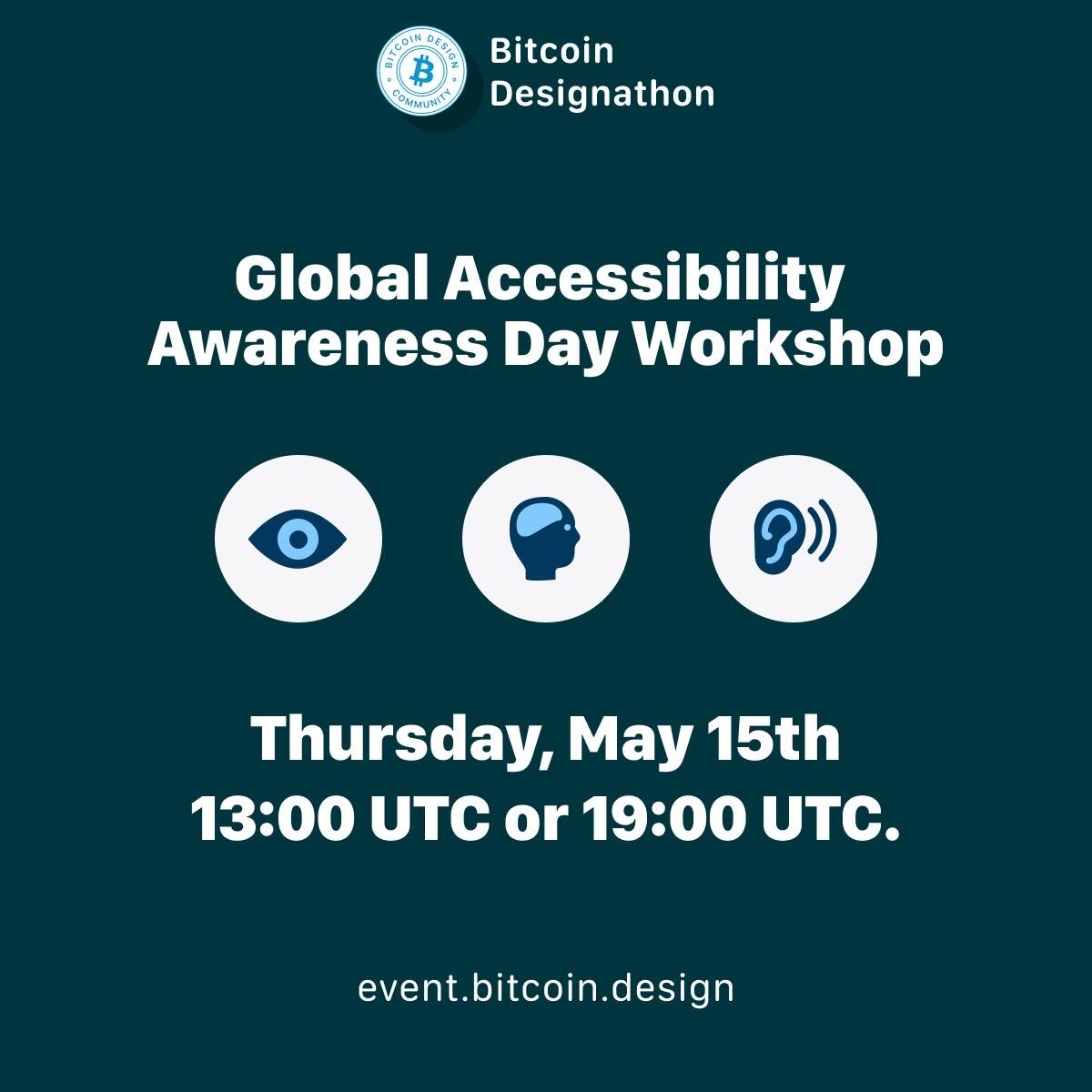 BITCOIN DESIGN COMMUNITY

Bitcoin Designathon

Global Accessibility Awareness Day Workshop

Thursday, May 15th
13:00 UTC or 19:00 UTC.

event.bitcoin.design